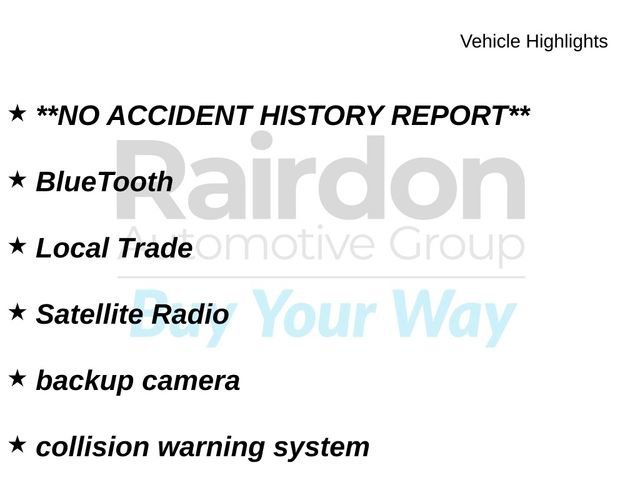 Vehicle Highlights

★ **NO ACCIDENT HISTORY REPORT**

★ BlueTooth

★ Local Trade

★ Satellite Radio

★ backup camera

★ collision warning system

Rairdon
Automotive Group
Buy Your Way